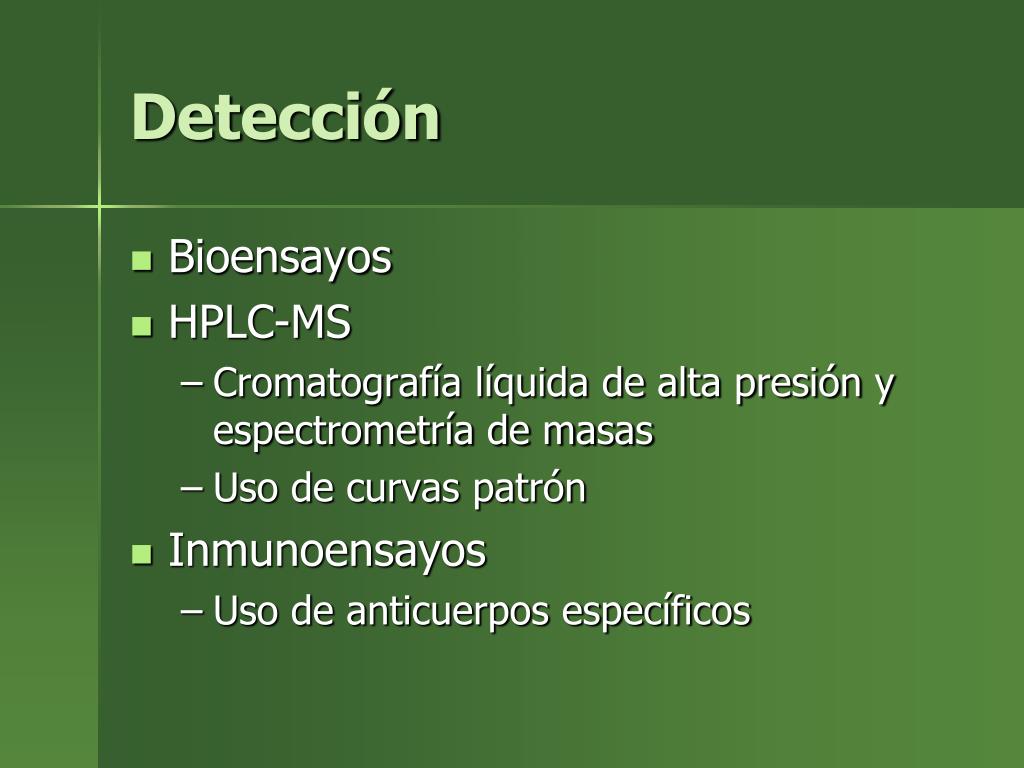 Detección

- Bioensayos
- HPLC-MS
  – Cromatografía líquida de alta presión y espectrometría de masas
  – Uso de curvas patrón
- Inmunoensayos
  – Uso de anticuerpos específicos